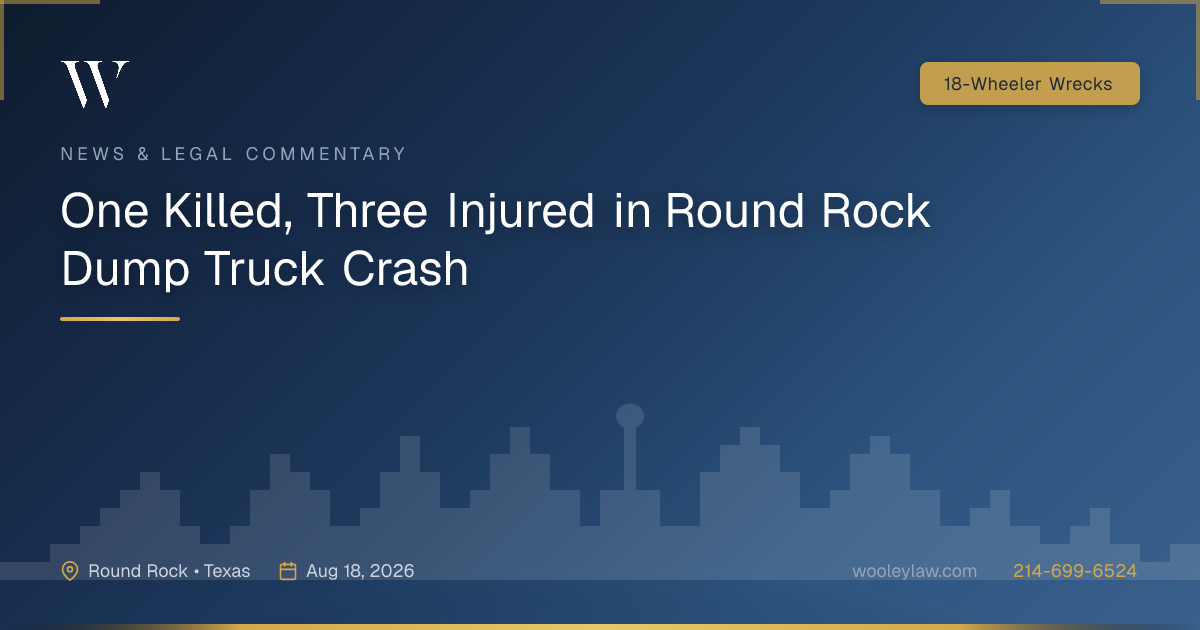 W

18-Wheeler Wrecks

NEWS & LEGAL COMMENTARY

One Killed, Three Injured in Round Rock Dump Truck Crash

Round Rock • Texas

Aug 18, 2026

wooleylaw.com

214-699-6524